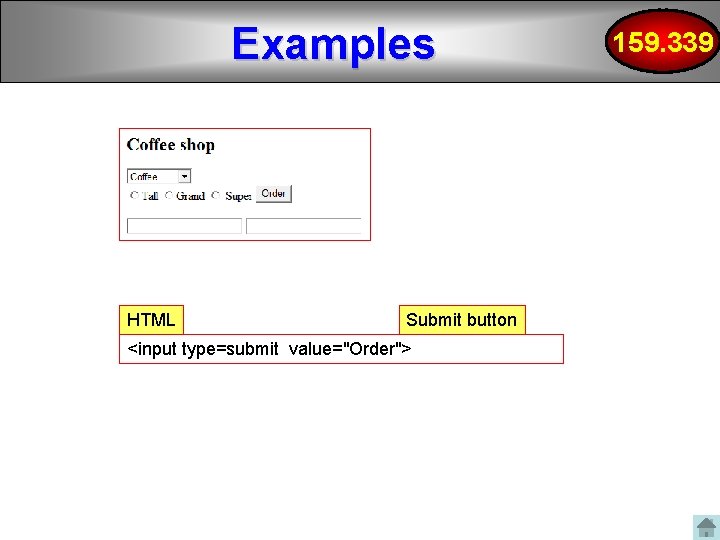 Examples

159.339

Coffee shop

Coffee

Tall Grand Super Order

HTML

Submit button

<input type=submit value="Order">